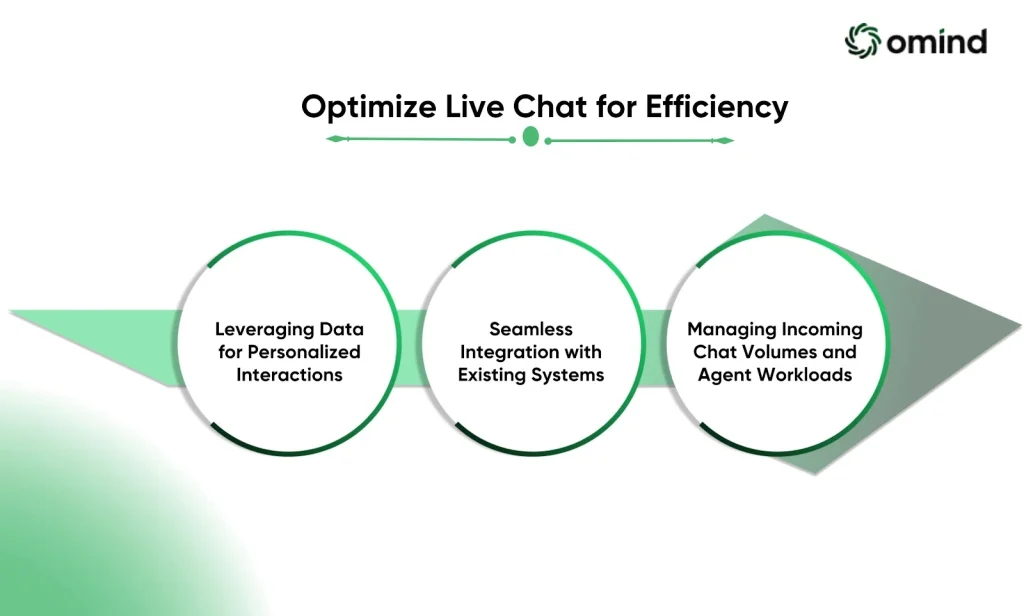 omind

Optimize Live Chat for Efficiency

Leveraging Data for Personalized Interactions

Seamless Integration with Existing Systems

Managing Incoming Chat Volumes and Agent Workloads